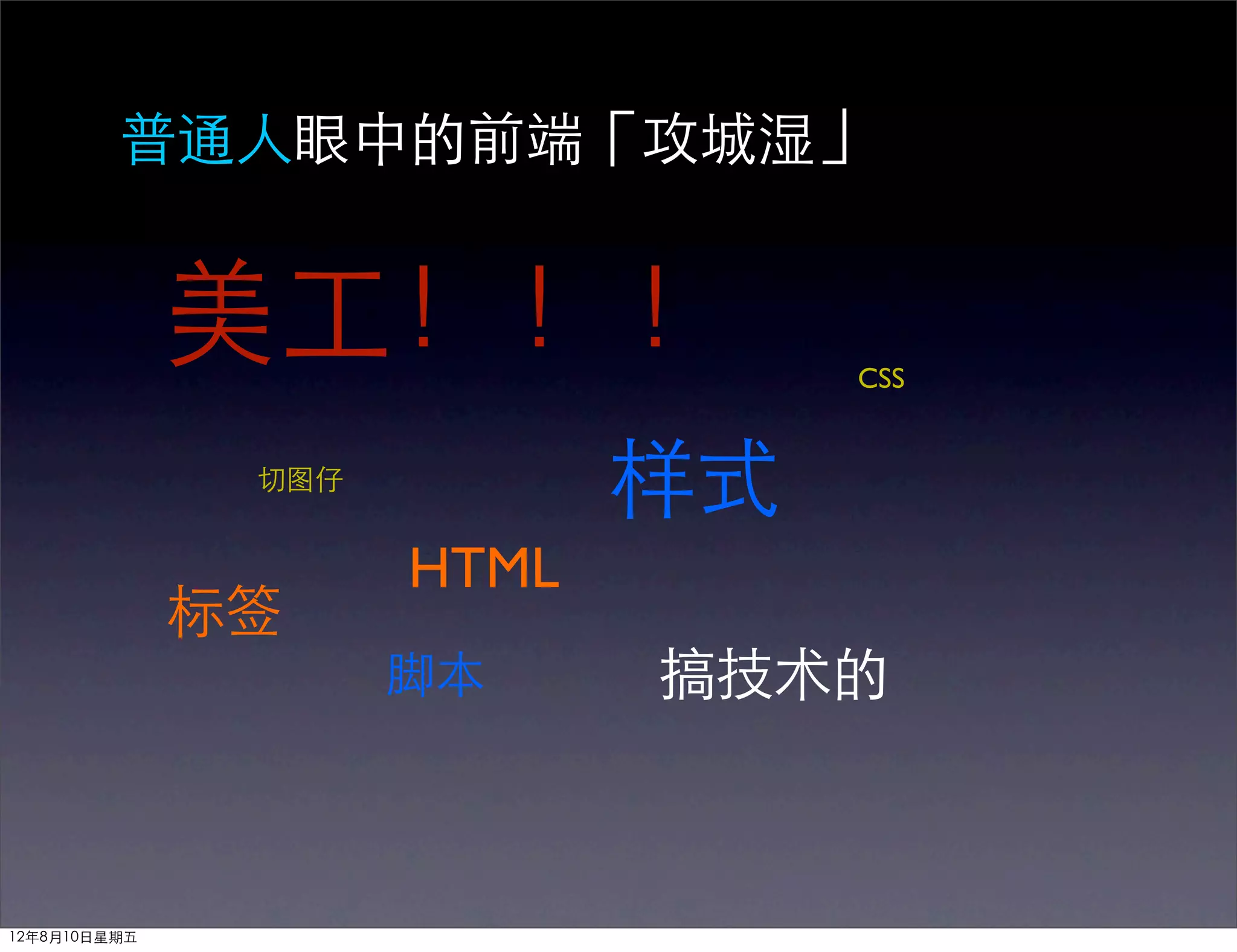 普通人眼中的前端「攻城湿」

美工！！！

CSS

切图仔

样式

HTML

标签

脚本

搞技术的

12年8月10日星期五